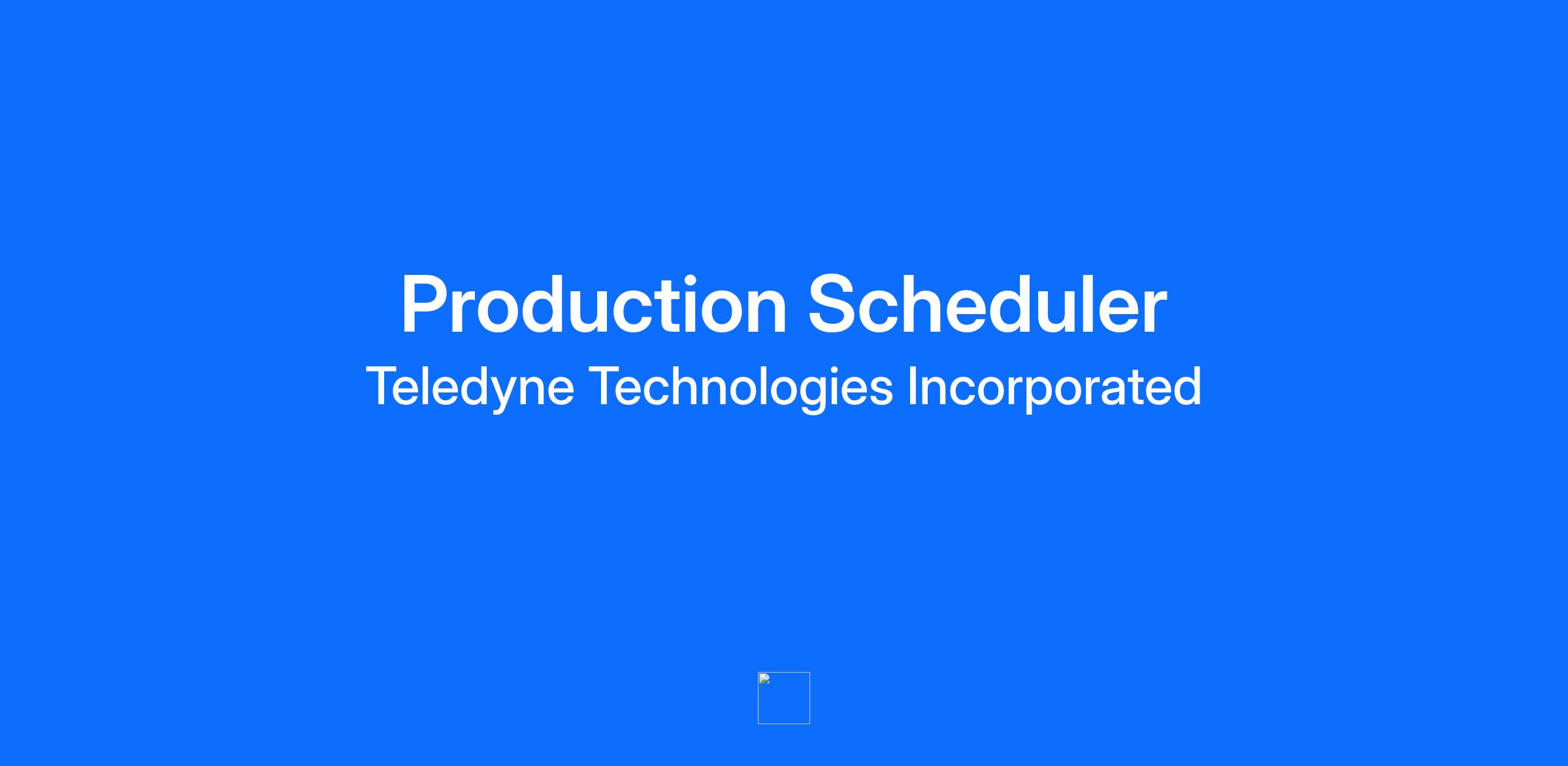 Production Scheduler
Teledyne Technologies Incorporated